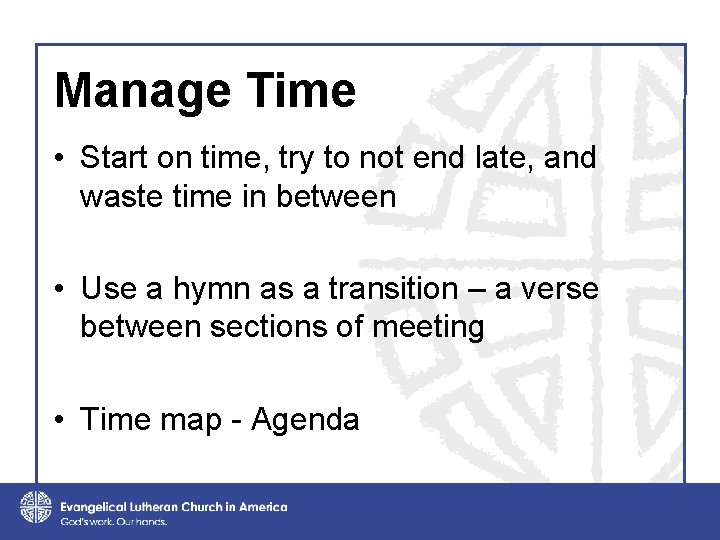 Manage Time

• Start on time, try to not end late, and waste time in between

• Use a hymn as a transition – a verse between sections of meeting

• Time map - Agenda

Evangelical Lutheran Church in America
God's work. Our hands.